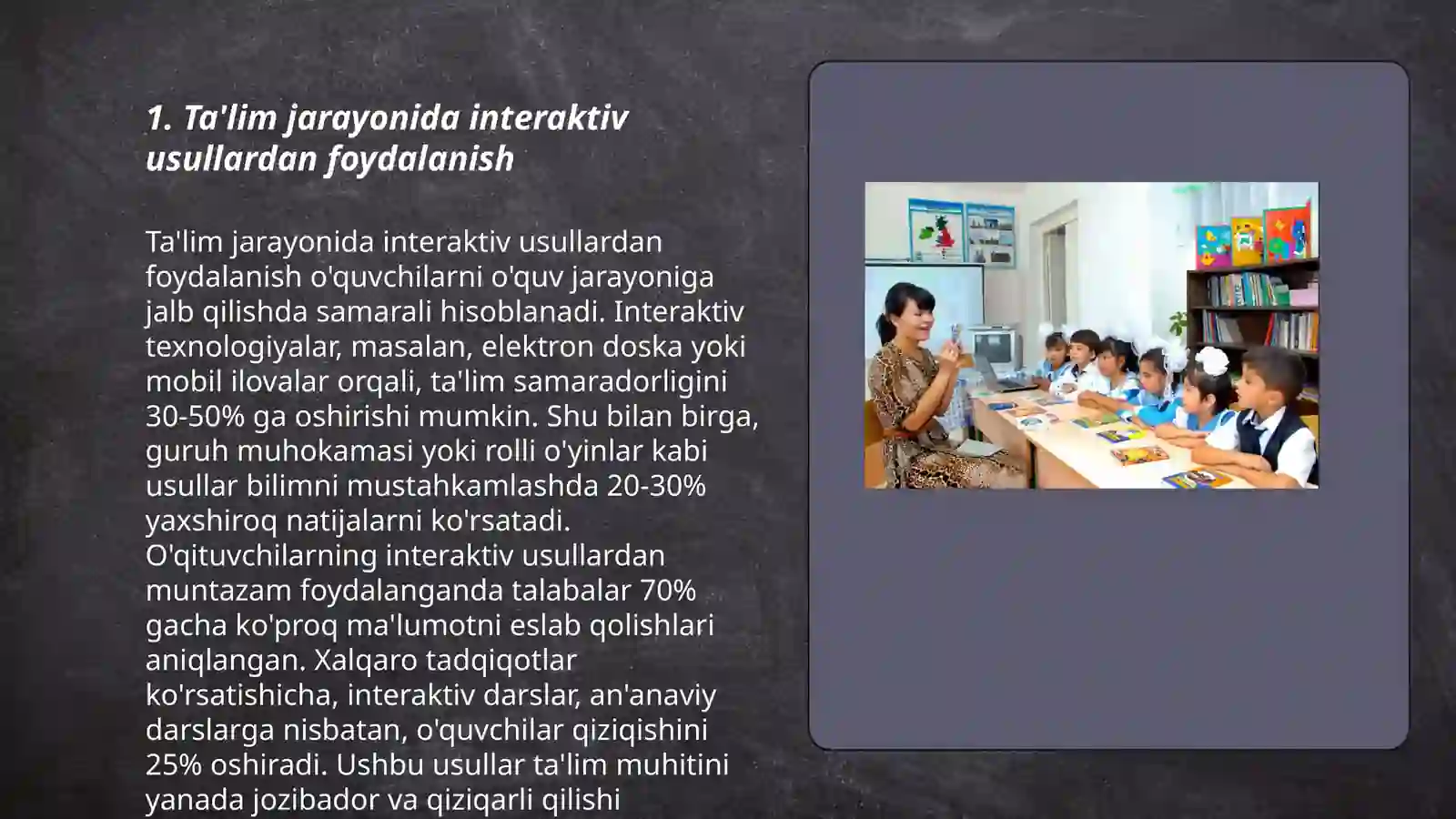 1. Ta'lim jarayonida interaktiv usullardan foydalanish

Ta'lim jarayonida interaktiv usullardan foydalanish o'quvchilarni o'quv jarayoniga jalb qilishda samarali hisoblanadi. Interaktiv texnologiyalar, masalan, elektron doska yoki mobil ilovalar orqali, ta'lim samaradorligini 30-50% ga oshirishi mumkin. Shu bilan birga, guruh muhokamasi yoki rolli o'yinlar kabi usullar bilimni mustahkamlashda 20-30% yaxshiroq natijalarni ko'rsatadi. O'qituvchilarning interaktiv usullardan muntazam foydalanganda talabalar 70% gacha ko'proq ma'lumotni eslab qolishlari aniqlangan. Xalqaro tadqiqotlar ko'rsatishicha, interaktiv darslar, an'anaviy darslarga nisbatan, o'quvchilar qiziqishini 25% oshiradi. Ushbu usullar ta'lim muhitini yanada jozibador va qiziqarli qilishi